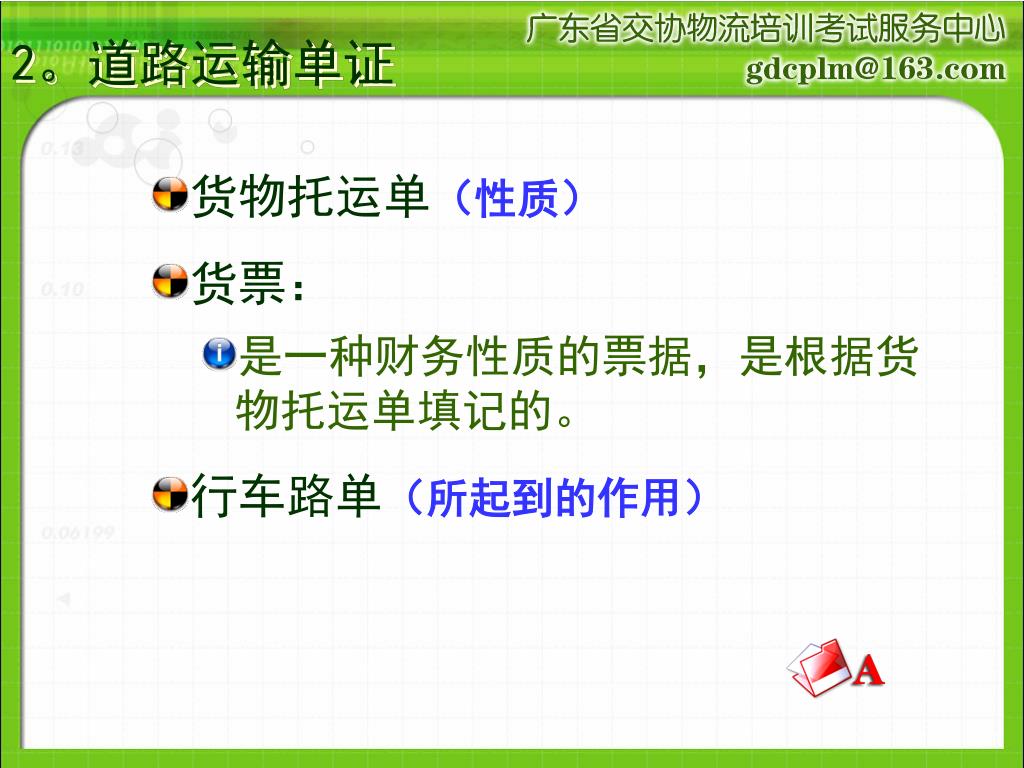 广东省交协物流培训考试服务中心
gdcplm@163.com

2。道路运输单证

货物托运单（性质）

货票：

是一种财务性质的票据，是根据货物托运单填记的。

行车路单（所起到的作用）

A